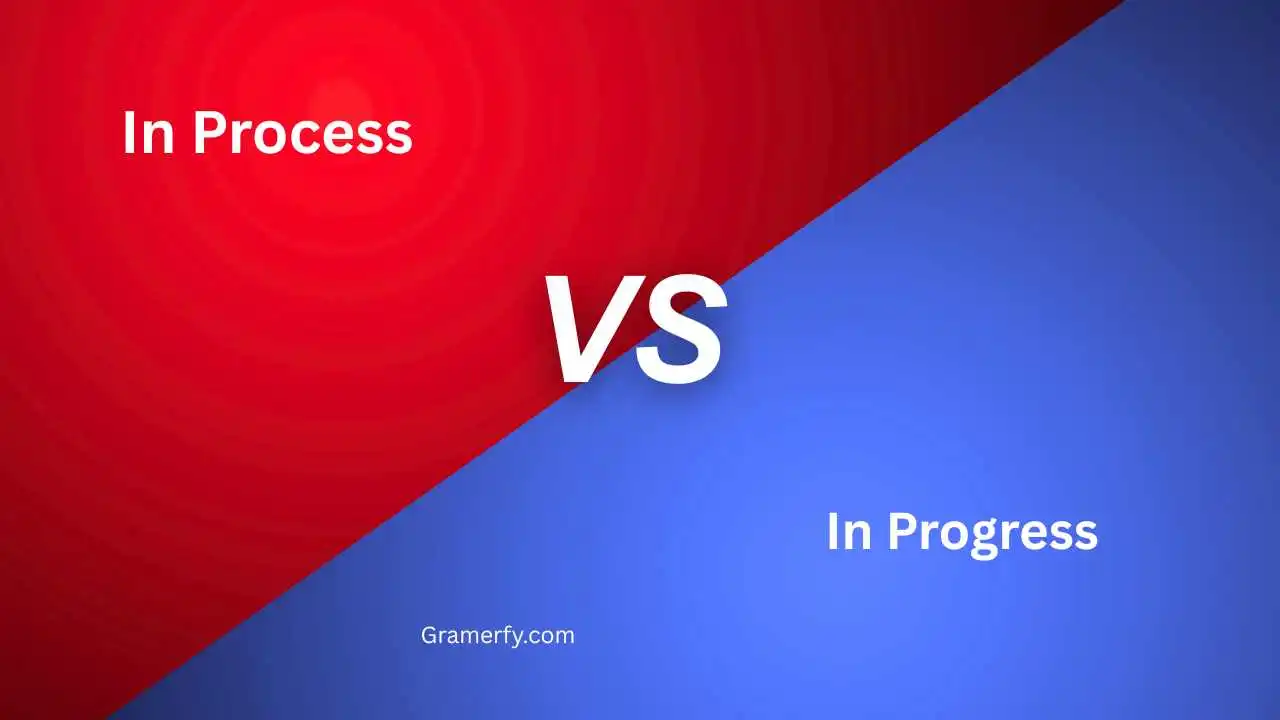 In Process

VS

In Progress

Gramerfy.com